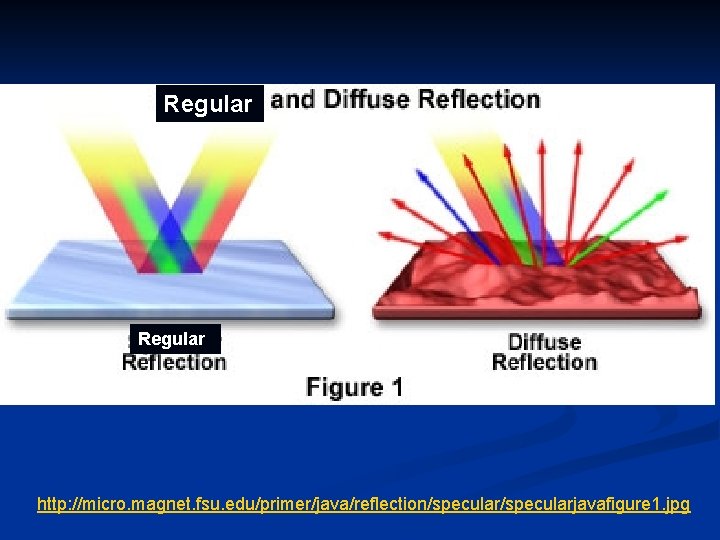 Regular and Diffuse Reflection

Regular Reflection

Diffuse Reflection

Figure 1

http://micro.magnet.fsu.edu/primer/java/reflection/specular/specularjavafigure1.jpg